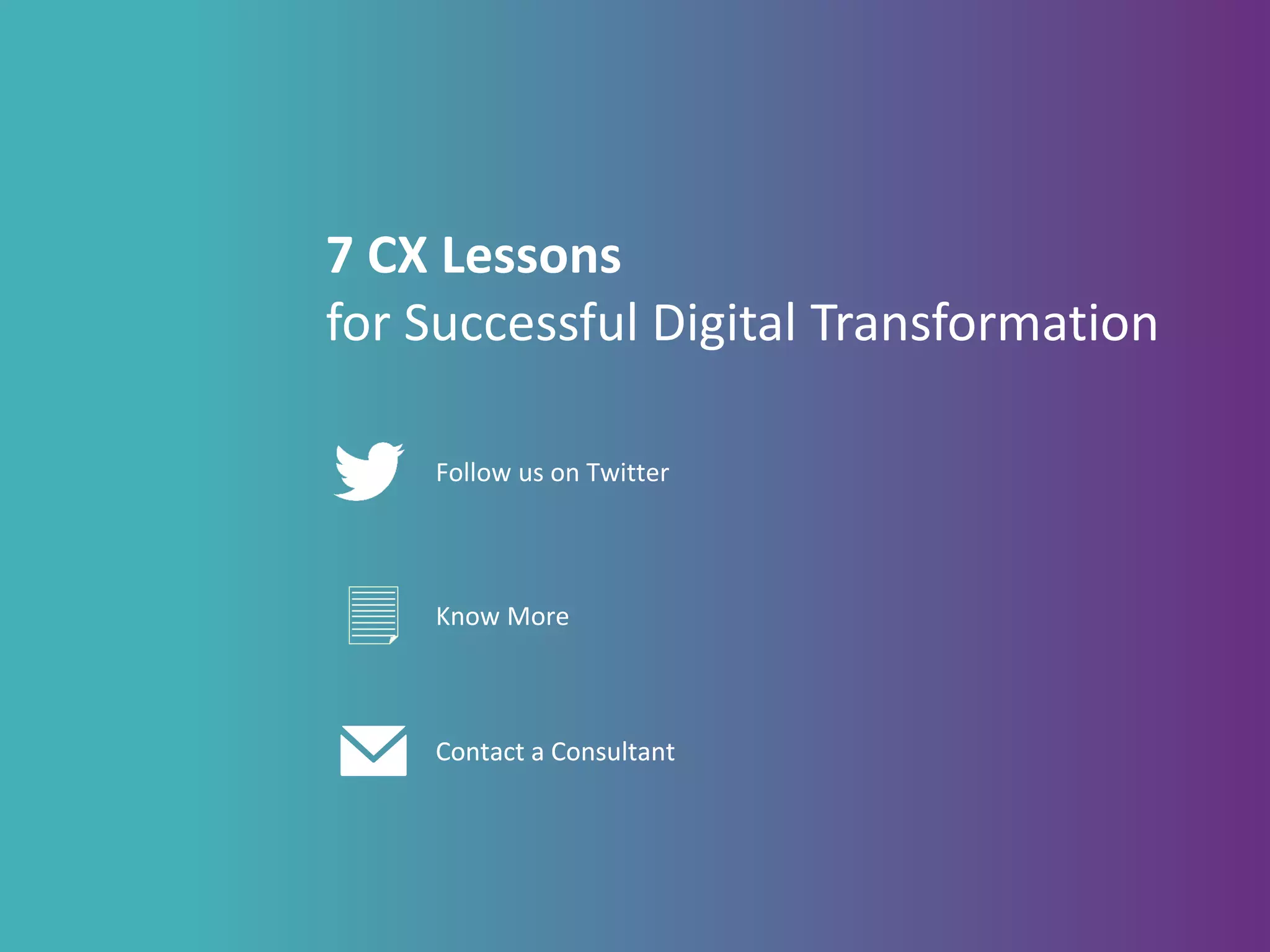 7 CX Lessons
for Successful Digital Transformation

Follow us on Twitter

Know More

Contact a Consultant